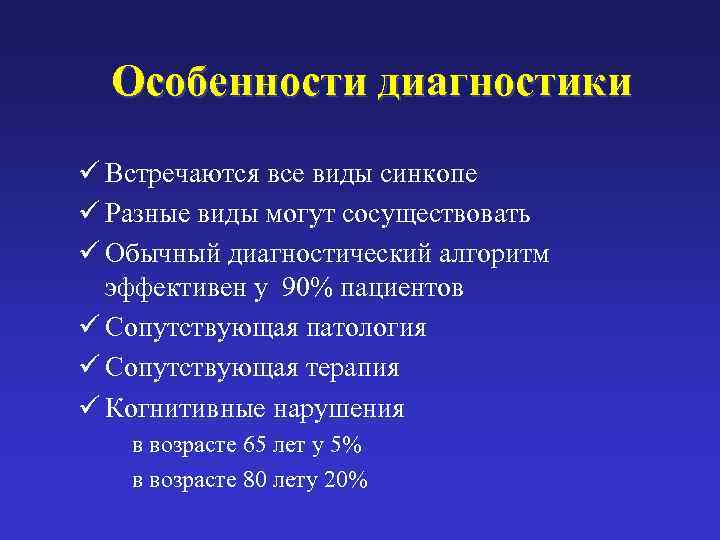 Особенности диагностики

✓ Встречаются все виды синкопе
✓ Разные виды могут сосуществовать
✓ Обычный диагностический алгоритм эффективен у 90% пациентов
✓ Сопутствующая патология
✓ Сопутствующая терапия
✓ Когнитивные нарушения
в возрасте 65 лет у 5%
в возрасте 80 лету 20%